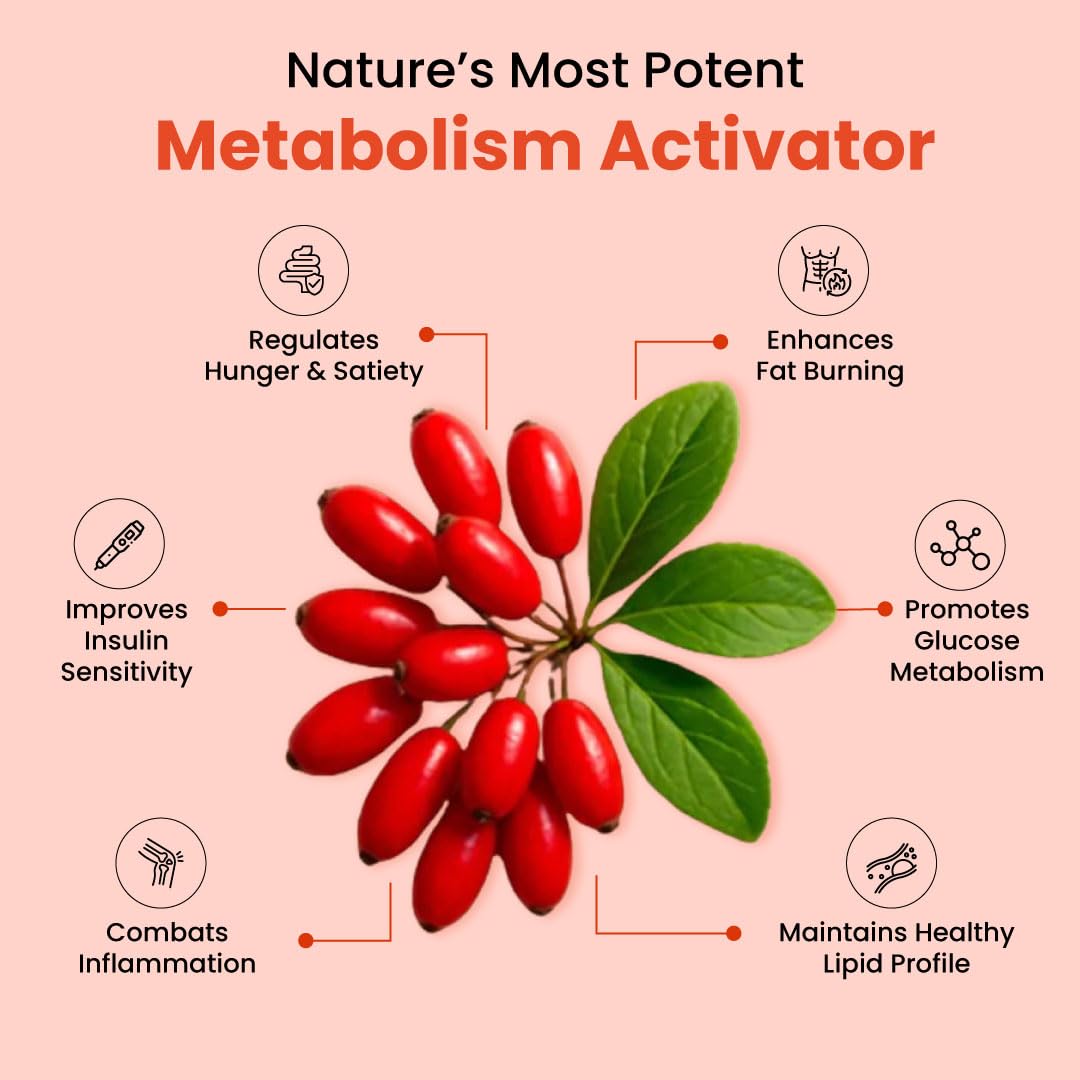 Nature's Most Potent
Metabolism Activator

Regulates Hunger & Satiety

Enhances Fat Burning

Improves Insulin Sensitivity

Promotes Glucose Metabolism

Combats Inflammation

Maintains Healthy Lipid Profile